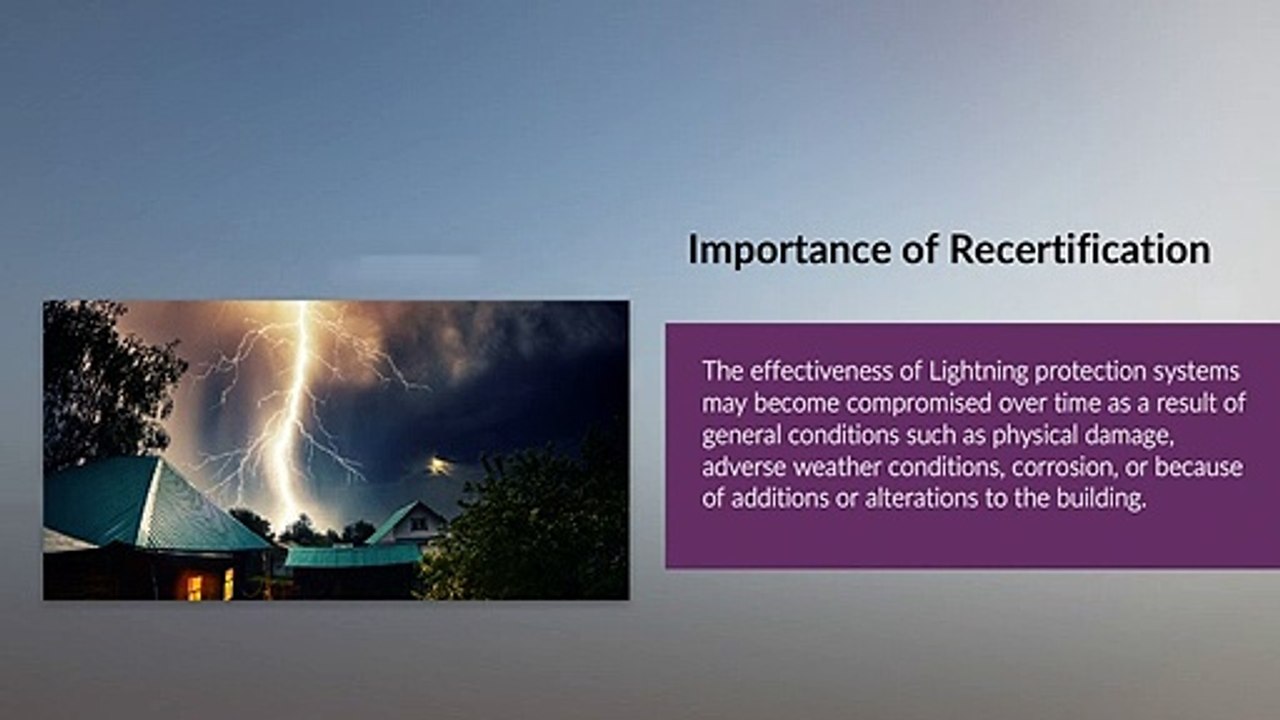 Importance of Recertification

The effectiveness of Lightning protection systems may become compromised over time as a result of general conditions such as physical damage, adverse weather conditions, corrosion, or because of additions or alterations to the building.